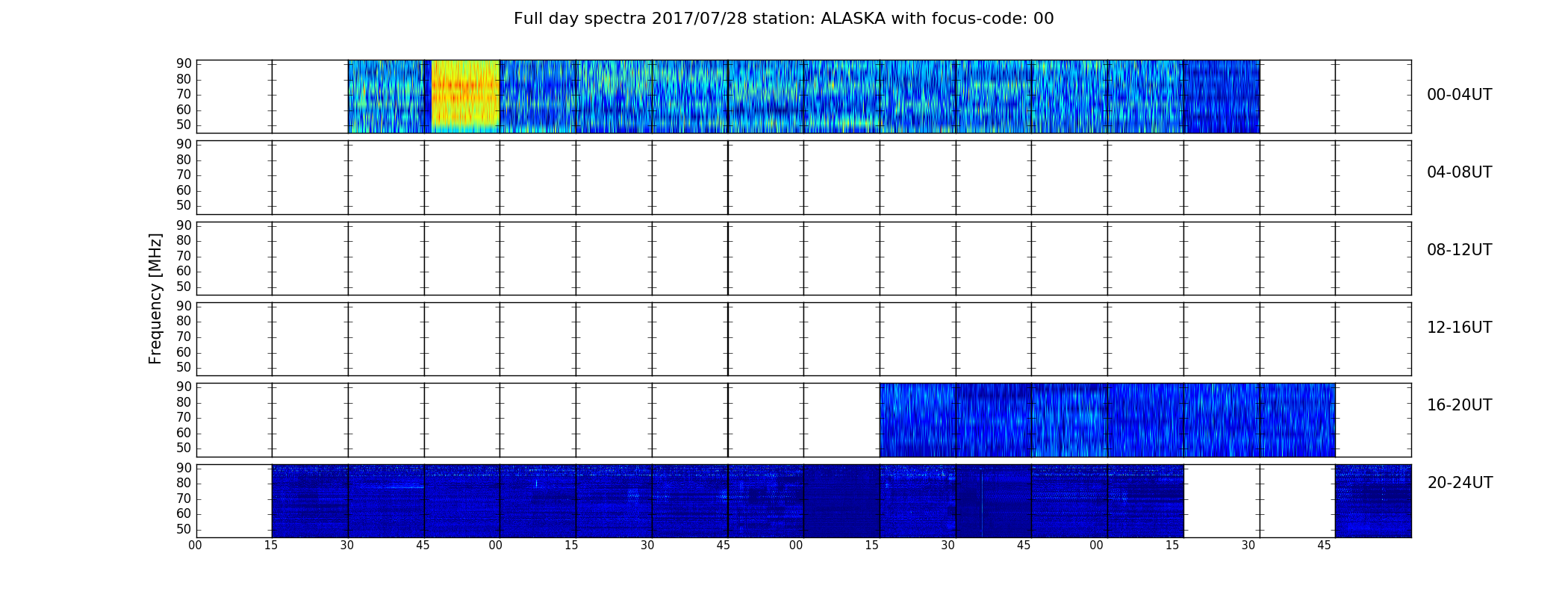 Full day spectra 2017/07/28 station: ALASKA with focus-code: 00

Frequency [MHz]

90
80
70
60
50

00-04UT

90
80
70
60
50

04-08UT

90
80
70
60
50

08-12UT

90
80
70
60
50

12-16UT

90
80
70
60
50

16-20UT

90
80
70
60
50

20-24UT

00 15 30 45 00 15 30 45 00 15 30 45 00 15 30 45